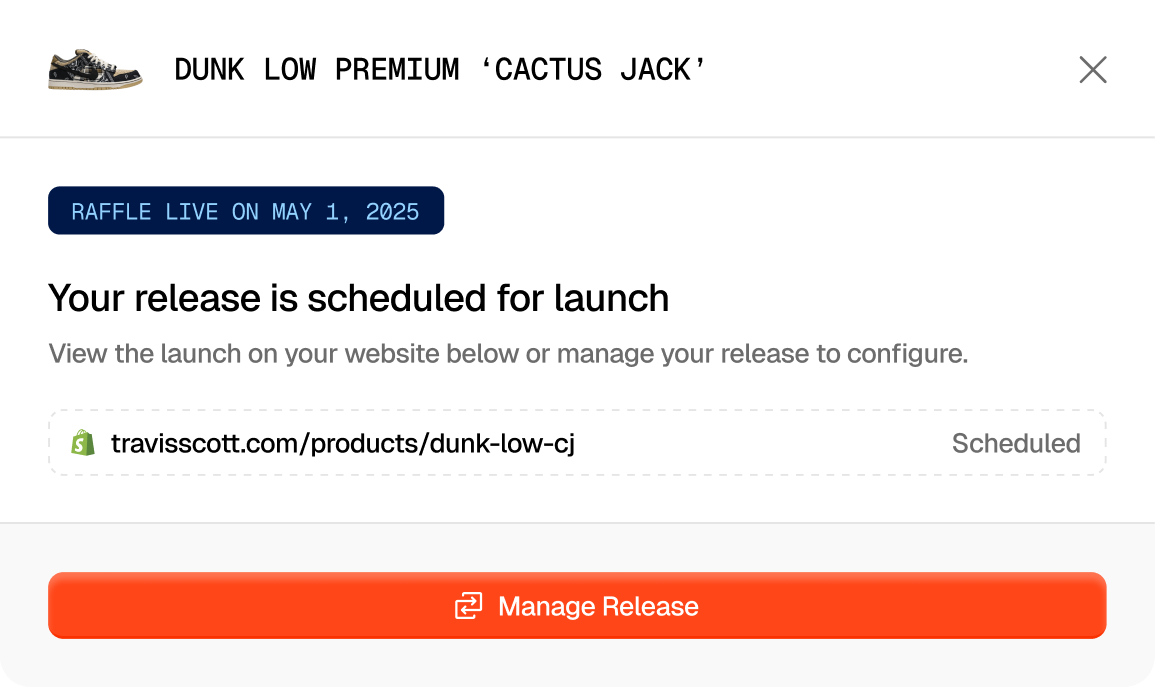 DUNK LOW PREMIUM ‘CACTUS JACK’

RAFFLE LIVE ON MAY 1, 2025

Your release is scheduled for launch

View the launch on your website below or manage your release to configure.

travisscott.com/products/dunk-low-cj

Scheduled

Manage Release